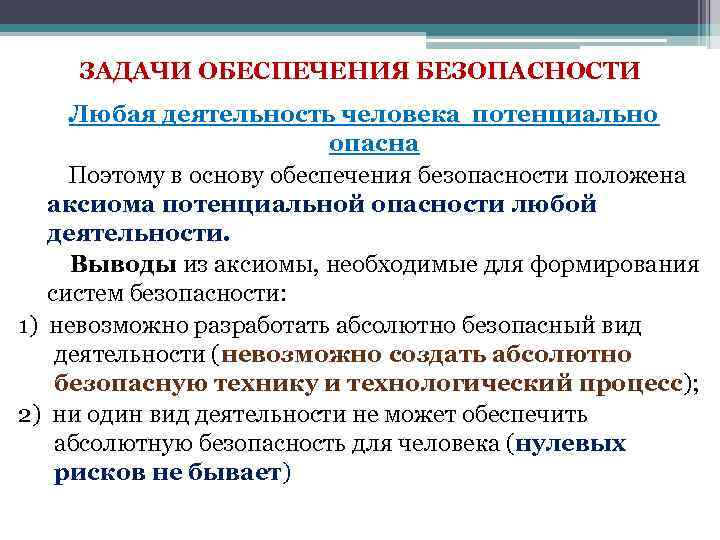 ЗАДАЧИ ОБЕСПЕЧЕНИЯ БЕЗОПАСНОСТИ

Любая деятельность человека потенциально опасна

Поэтому в основу обеспечения безопасности положена аксиома потенциальной опасности любой деятельности.

Выводы из аксиомы, необходимые для формирования систем безопасности:

1) невозможно разработать абсолютно безопасный вид деятельности (невозможно создать абсолютно безопасную технику и технологический процесс);

2) ни один вид деятельности не может обеспечить абсолютную безопасность для человека (нулевых рисков не бывает)